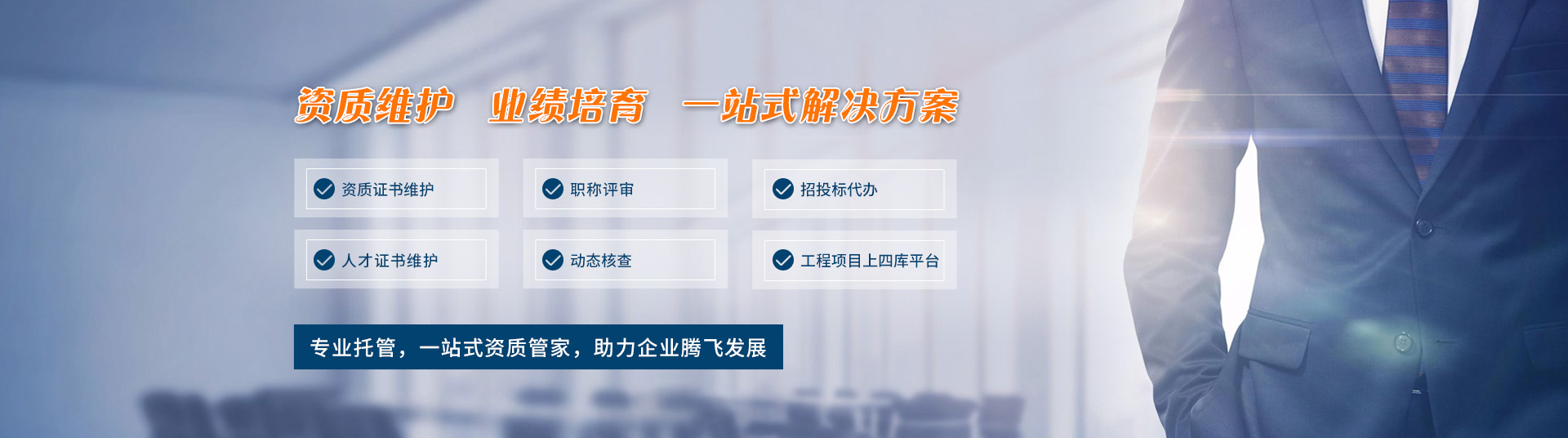 资质维护　业绩培育　一站式解决方案

资质证书维护

职称评审

招投标代办

人才证书维护

动态核查

工程项目上四库平台

专业托管，一站式资质管家，助力企业腾飞发展